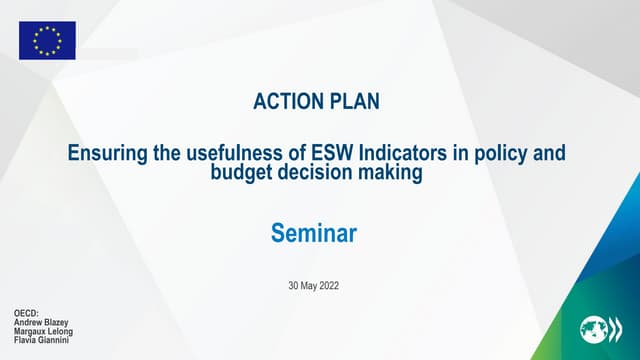 ACTION PLAN

Ensuring the usefulness of ESW Indicators in policy and budget decision making

Seminar

30 May 2022

OECD:
Andrew Blazey
Margaux Lelong
Flavia Giannini